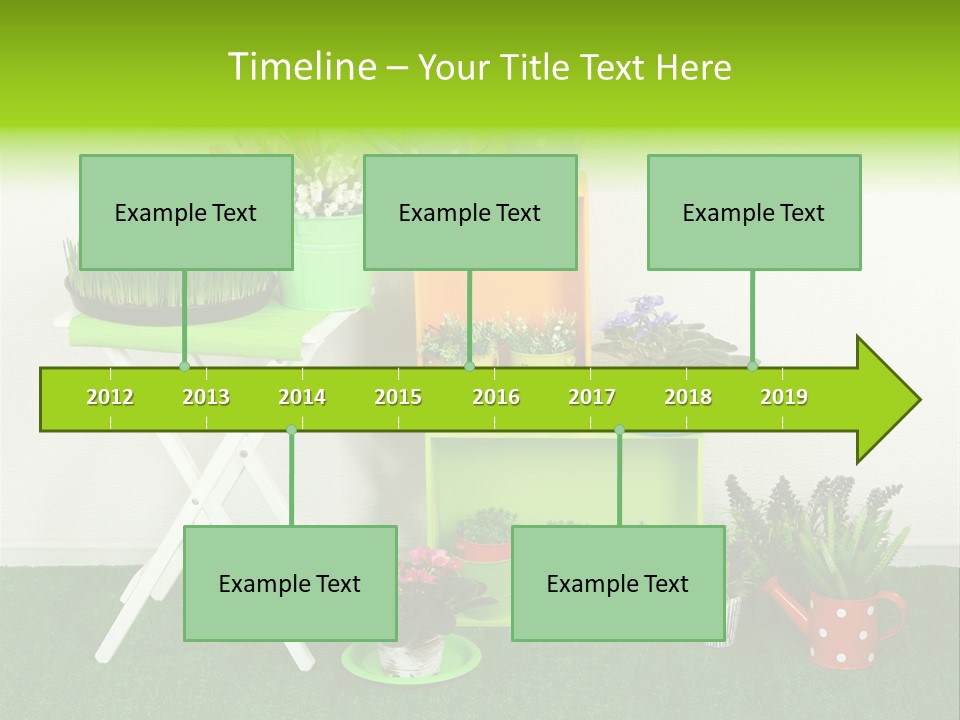 Timeline – Your Title Text Here

Example Text

Example Text

Example Text

2012 2013 2014 2015 2016 2017 2018 2019

Example Text

Example Text